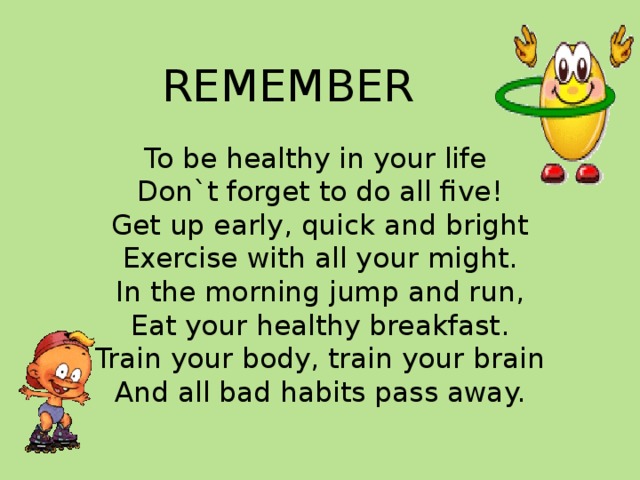 REMEMBER

To be healthy in your life
Don`t forget to do all five!
Get up early, quick and bright
Exercise with all your might.
In the morning jump and run,
Eat your healthy breakfast.
Train your body, train your brain
And all bad habits pass away.